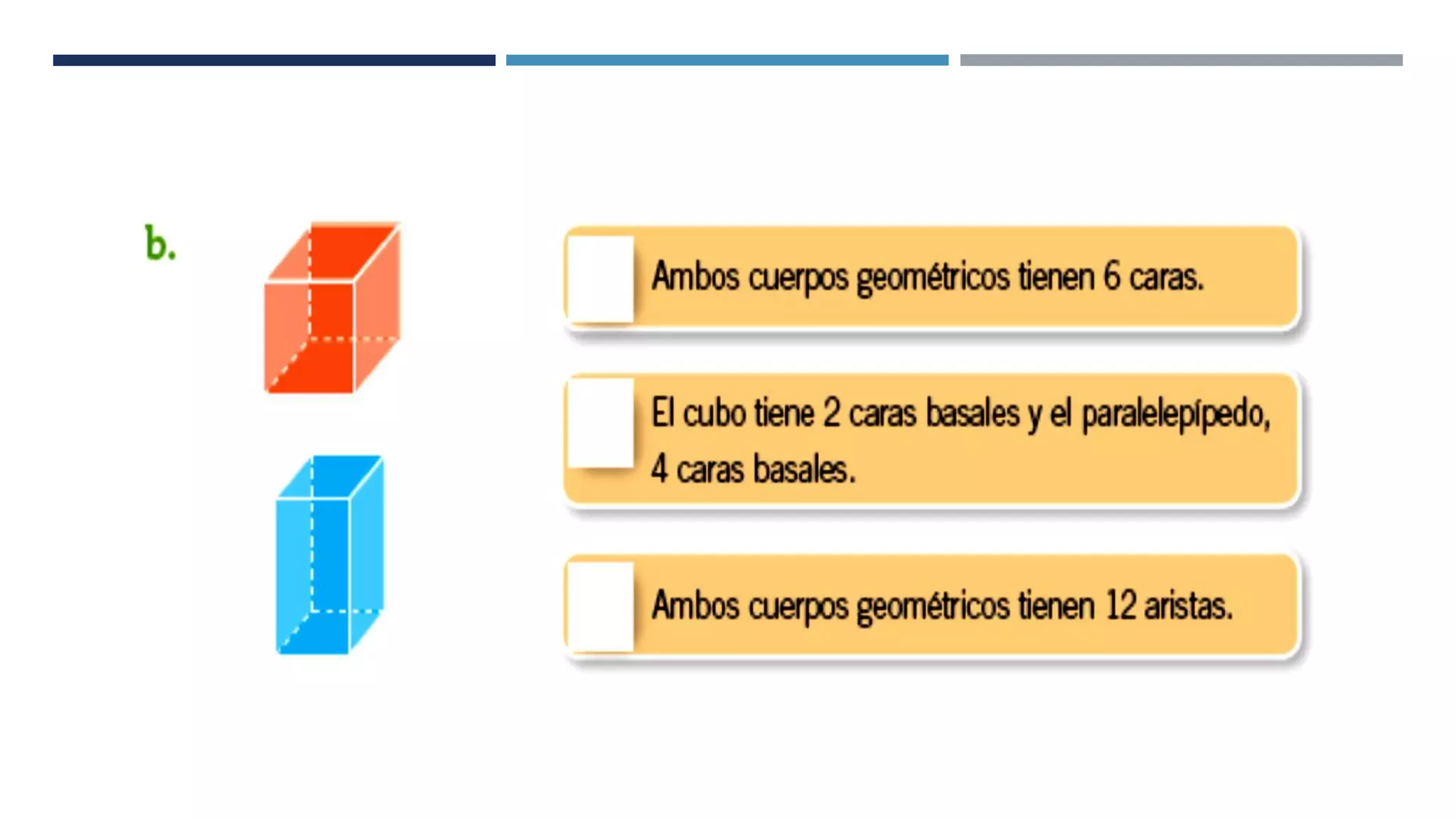 b.

Ambos cuerpos geométricos tienen 6 caras.

El cubo tiene 2 caras basales y el paralelepípedo, 4 caras basales.

Ambos cuerpos geométricos tienen 12 aristas.